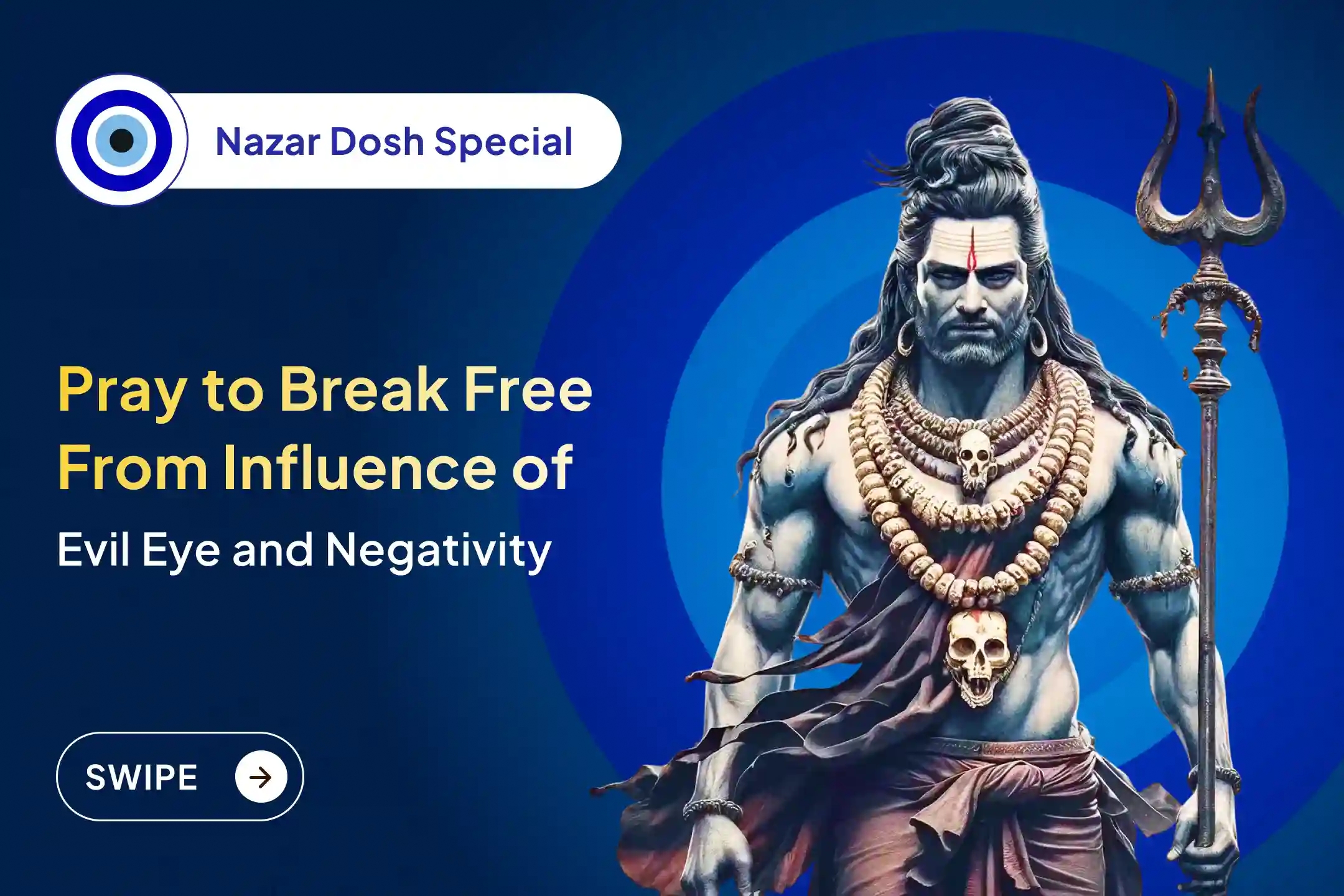 Nazar Dosh Special

Pray to Break Free From Influence of
Evil Eye and Negativity

SWIPE